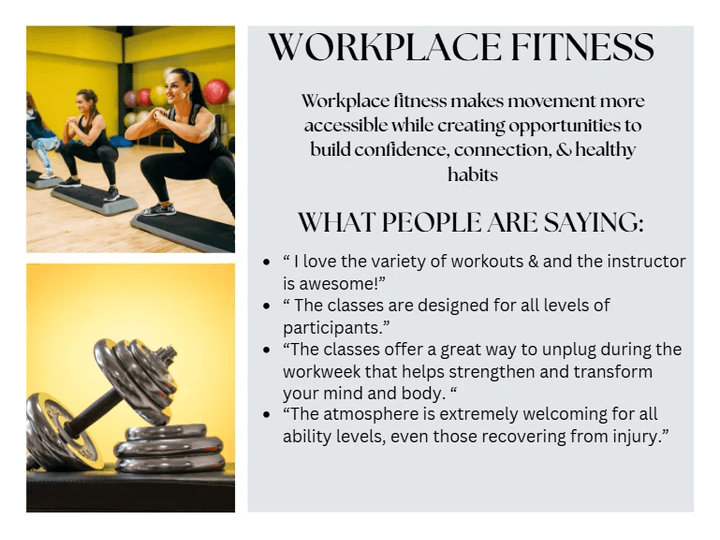 WORKPLACE FITNESS

Workplace fitness makes movement more accessible while creating opportunities to build confidence, connection, & healthy habits

WHAT PEOPLE ARE SAYING:

- “ I love the variety of workouts & and the instructor is awesome!”
- “ The classes are designed for all levels of participants.”
- “The classes offer a great way to unplug during the workweek that helps strengthen and transform your mind and body. “
- “The atmosphere is extremely welcoming for all ability levels, even those recovering from injury.”